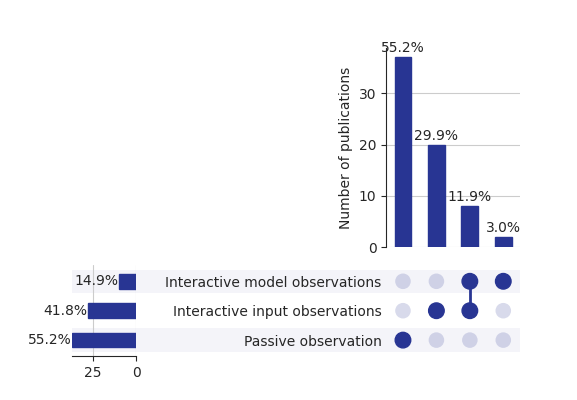 55.2%
29.9%
11.9%
3.0%
Number of publications
30
20
10
0
14.9%
Interactive model observations
41.8%
Interactive input observations
55.2%
Passive observation
25
0